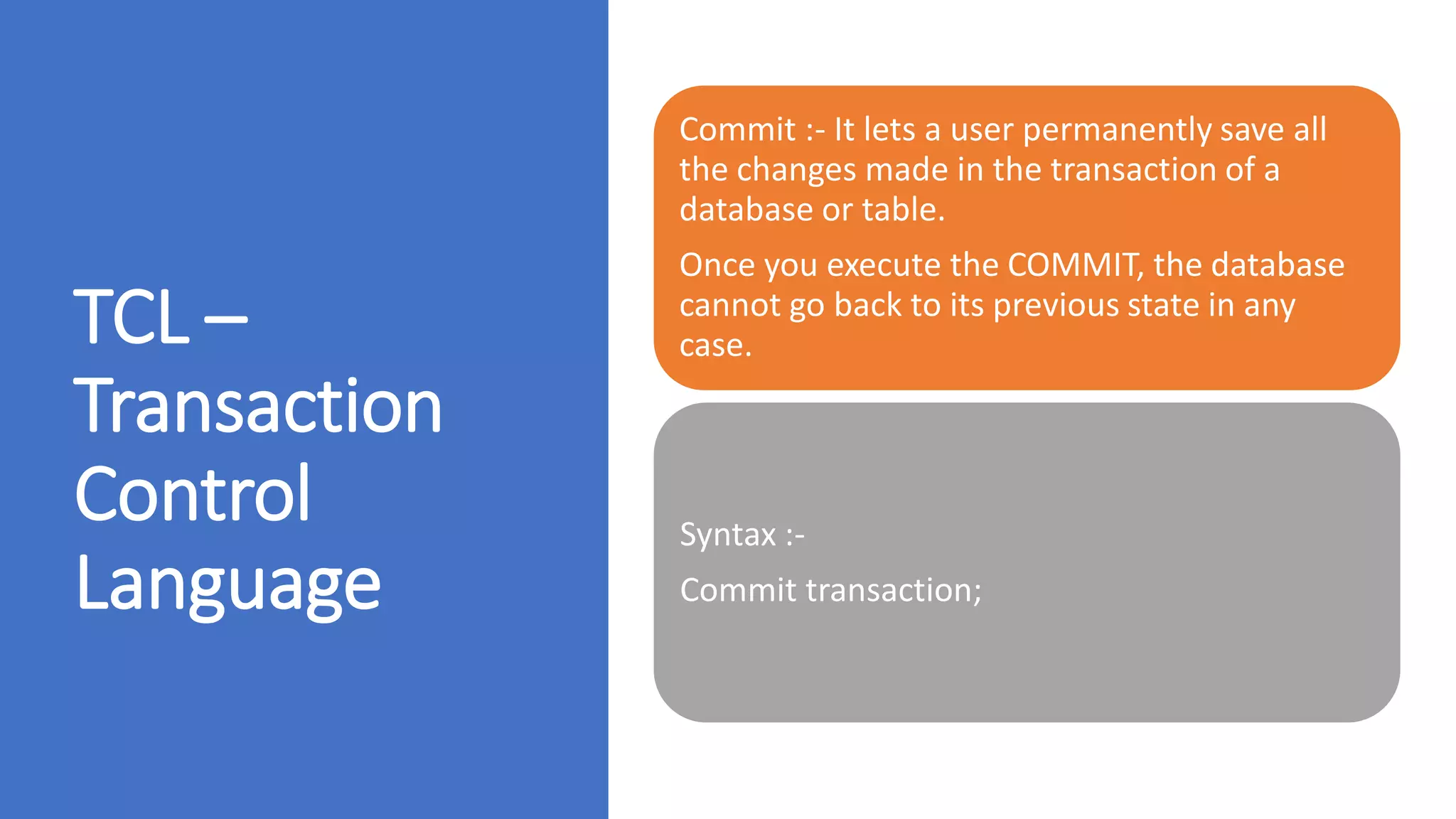 TCL – Transaction Control Language

Commit :- It lets a user permanently save all the changes made in the transaction of a database or table.

Once you execute the COMMIT, the database cannot go back to its previous state in any case.

Syntax :-

Commit transaction;